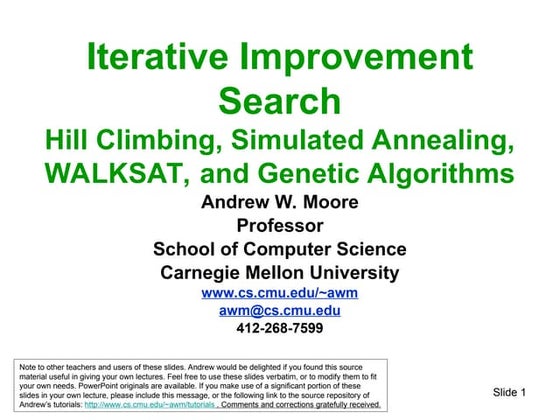 Iterative Improvement Search

Hill Climbing, Simulated Annealing, WALKSAT, and Genetic Algorithms

Andrew W. Moore
Professor
School of Computer Science
Carnegie Mellon University
www.cs.cmu.edu/~awm
awm@cs.cmu.edu
412-268-7599

Note to other teachers and users of these slides. Andrew would be delighted if you found this source material useful in giving your own lectures. Feel free to use these slides verbatim, or to modify them to fit your own needs. PowerPoint originals are available. If you make use of a significant portion of these slides in your own lecture, please include this message, or the following link to the source repository of Andrew's tutorials: http://www.cs.cmu.edu/~awm/tutorials . Comments and corrections gratefully received.

Slide 1